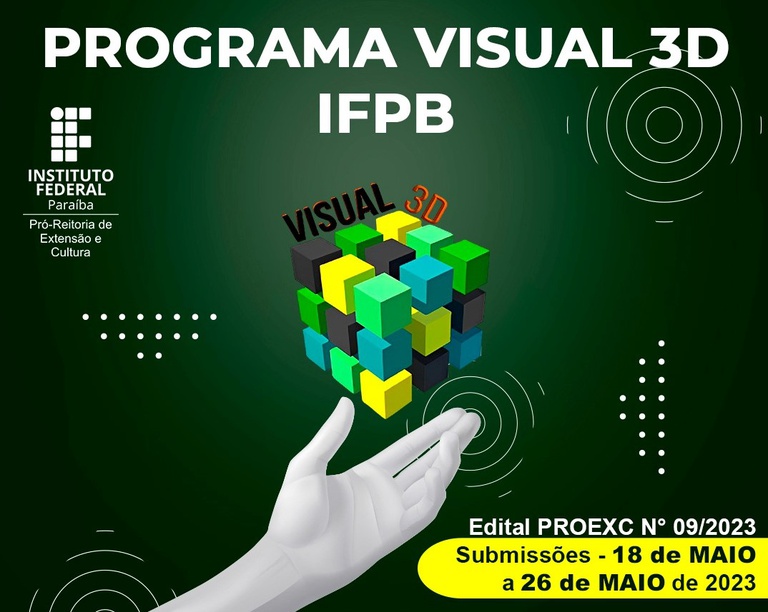 PROGRAMA VISUAL 3D
IFPB

INSTITUTO FEDERAL
Paraíba
Pró-Reitoria de Extensão e Cultura

VISUAL 3D

Edital PROEXC N° 09/2023
Submissões - 18 de MAIO a 26 de MAIO de 2023